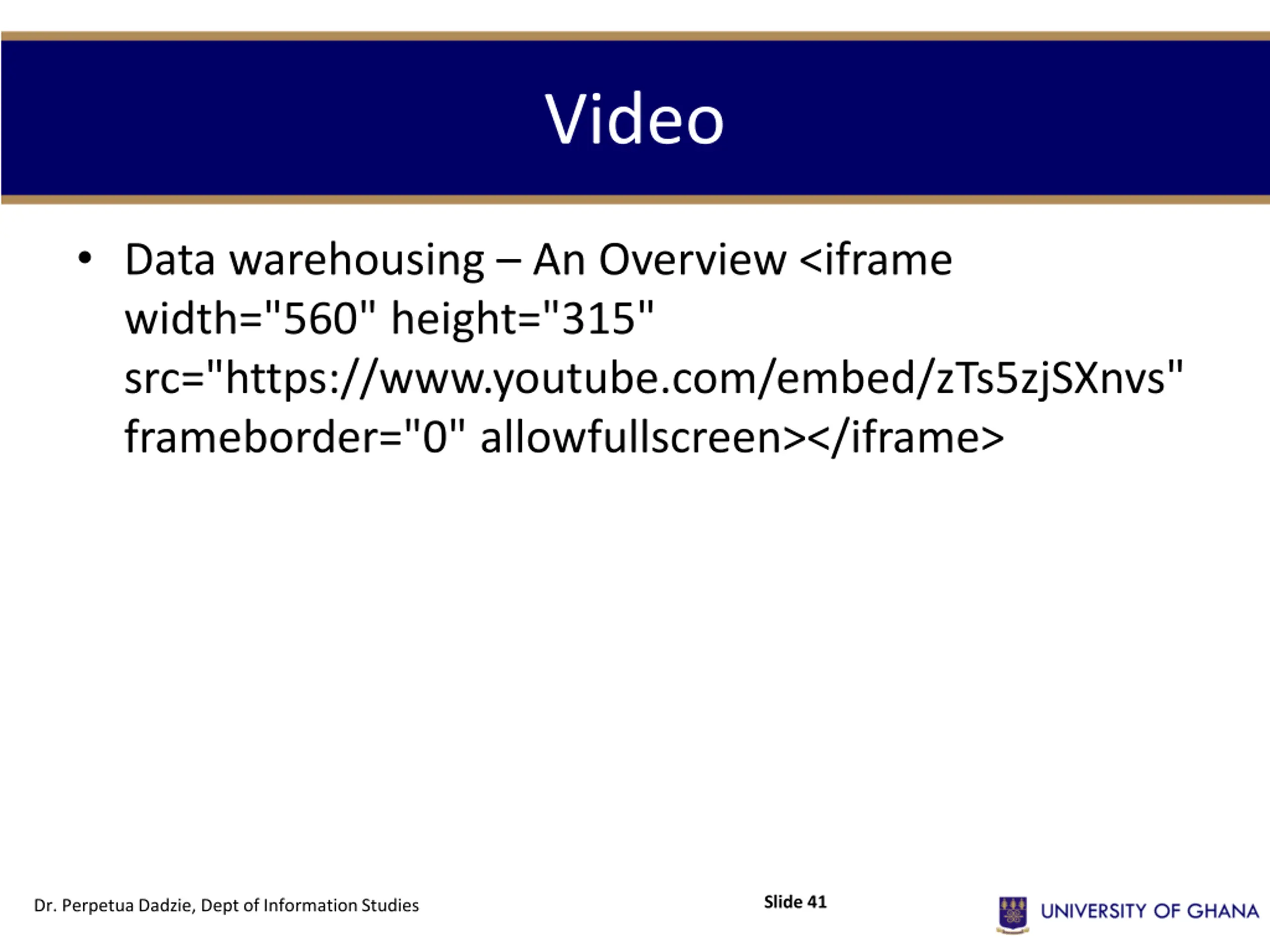 Video

• Data warehousing – An Overview <iframe width="560" height="315" src="https://www.youtube.com/embed/zTs5zjSXnvs" frameborder="0" allowfullscreen></iframe>

Dr. Perpetua Dadzie, Dept of Information Studies

Slide 41

UNIVERSITY OF GHANA